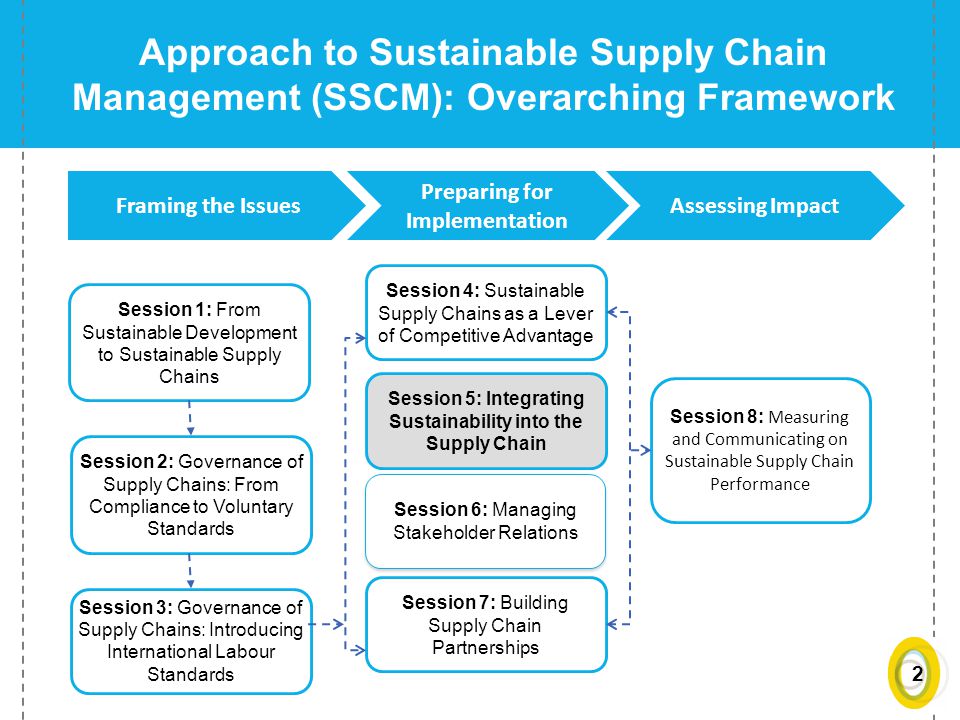 Approach to Sustainable Supply Chain Management (SSCM): Overarching Framework

Framing the Issues

Preparing for Implementation

Assessing Impact

Session 1: From Sustainable Development to Sustainable Supply Chains

Session 2: Governance of Supply Chains: From Compliance to Voluntary Standards

Session 3: Governance of Supply Chains: Introducing International Labour Standards

Session 4: Sustainable Supply Chains as a Lever of Competitive Advantage

Session 5: Integrating Sustainability into the Supply Chain

Session 6: Managing Stakeholder Relations

Session 7: Building Supply Chain Partnerships

Session 8: Measuring and Communicating on Sustainable Supply Chain Performance

2